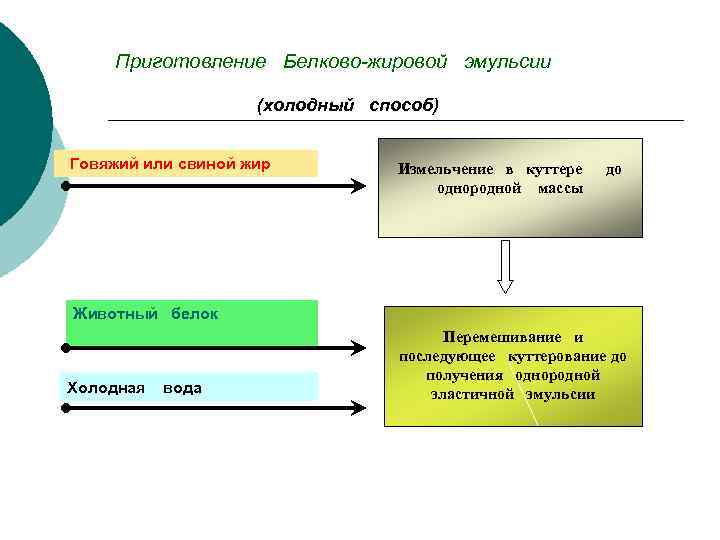 Приготовление Белково-жировой эмульсии

(холодный способ)

Говяжий или свиной жир

Измельчение в куттере до однородной массы

Животный белок

Холодная вода

Перемешивание и последующее куттерование до получения однородной эластичной эмульсии